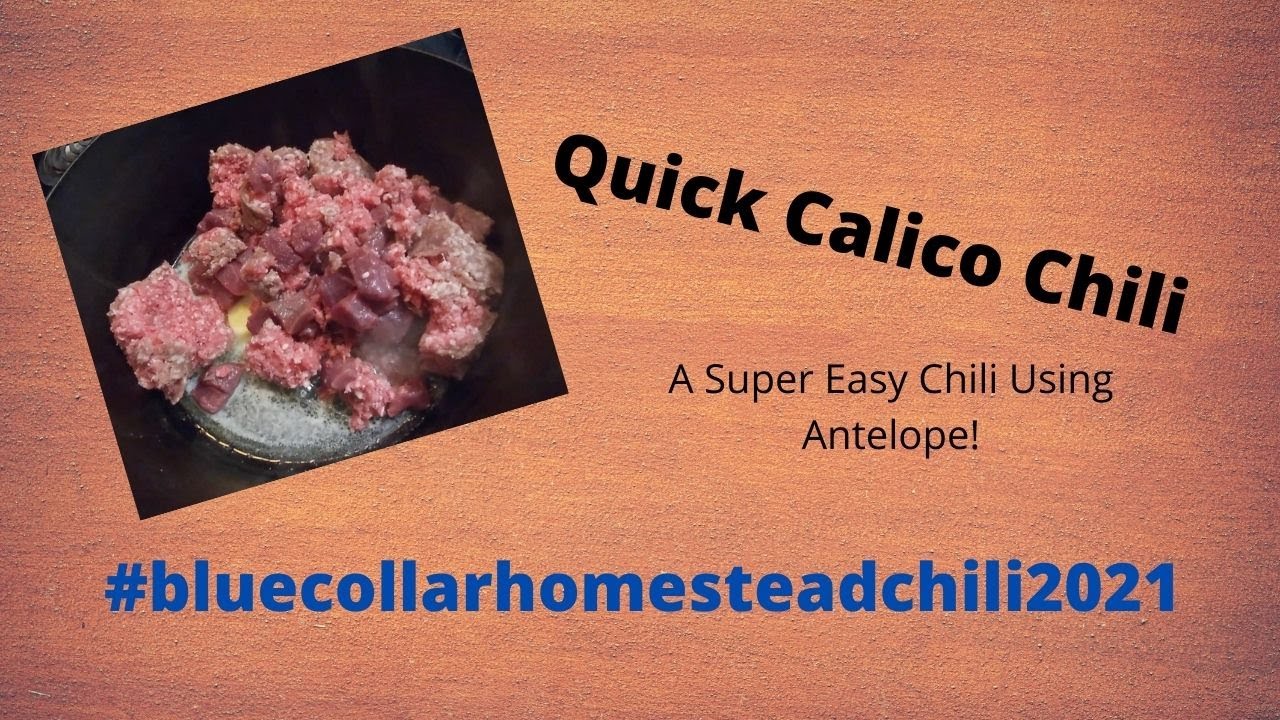 Quick Calico Chili

A Super Easy Chili Using Antelope!

#bluecollarhomesteadchili2021